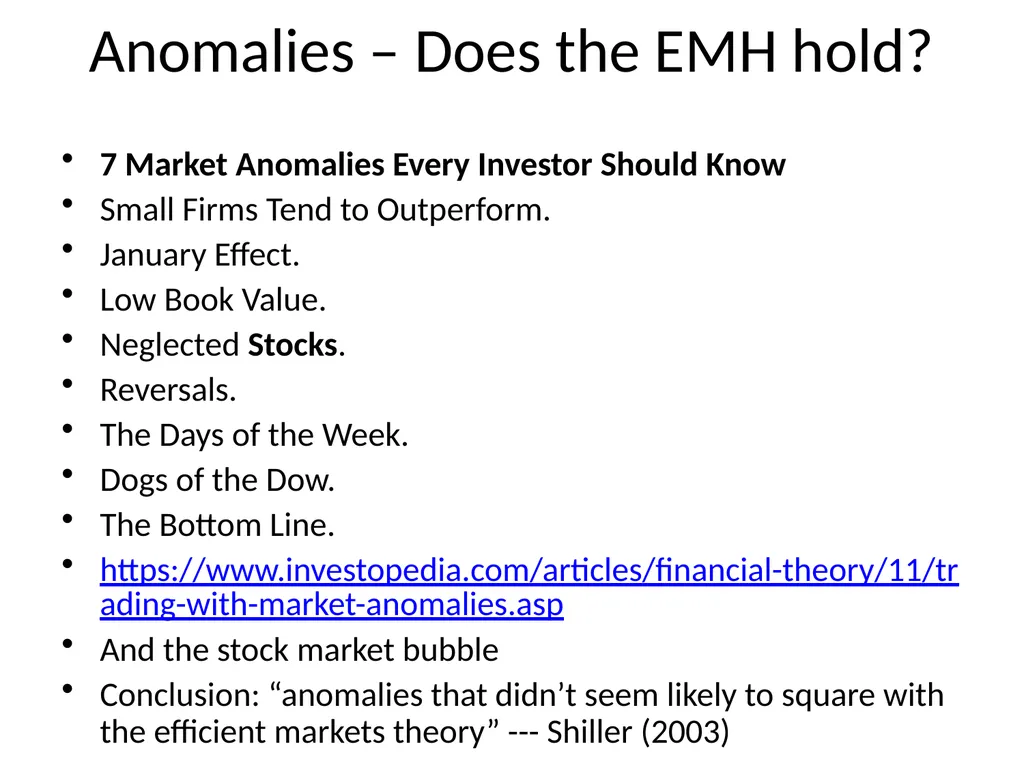 Anomalies – Does the EMH hold?

• 7 Market Anomalies Every Investor Should Know
• Small Firms Tend to Outperform.
• January Effect.
• Low Book Value.
• Neglected Stocks.
• Reversals.
• The Days of the Week.
• Dogs of the Dow.
• The Bottom Line.
• https://www.investopedia.com/articles/financial-theory/11/trading-with-market-anomalies.asp
• And the stock market bubble
• Conclusion: "anomalies that didn't seem likely to square with the efficient markets theory" --- Shiller (2003)